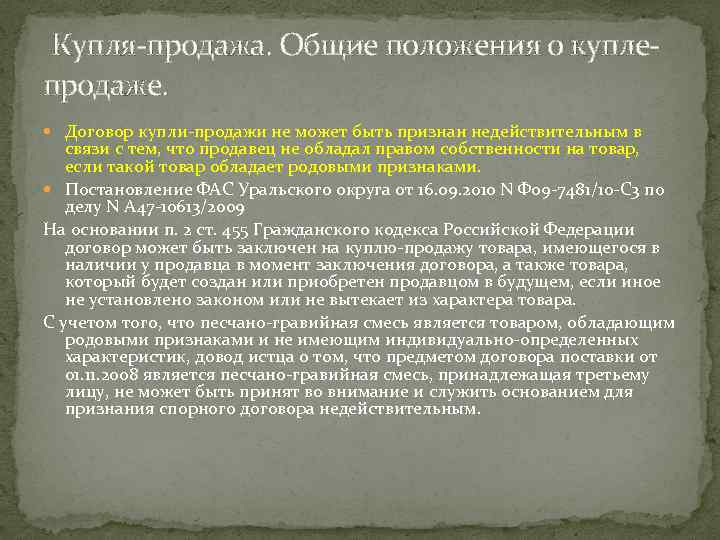 Купля-продажа. Общие положения о купле-продаже.

Договор купли-продажи не может быть признан недействительным в связи с тем, что продавец не обладал правом собственности на товар, если такой товар обладает родовыми признаками.

Постановление ФАС Уральского округа от 16.09.2010 N Ф09-7481/10-С3 по делу N А47-10613/2009

На основании п. 2 ст. 455 Гражданского кодекса Российской Федерации договор может быть заключен на куплю-продажу товара, имеющегося в наличии у продавца в момент заключения договора, а также товара, который будет создан или приобретен продавцом в будущем, если иное не установлено законом или не вытекает из характера товара.

С учетом того, что песчано-гравийная смесь является товаром, обладающим родовыми признаками и не имеющим индивидуально-определенных характеристик, довод истца о том, что предметом договора поставки от 01.11.2008 является песчано-гравийная смесь, принадлежащая третьему лицу, не может быть принят во внимание и служить основанием для признания спорного договора недействительным.